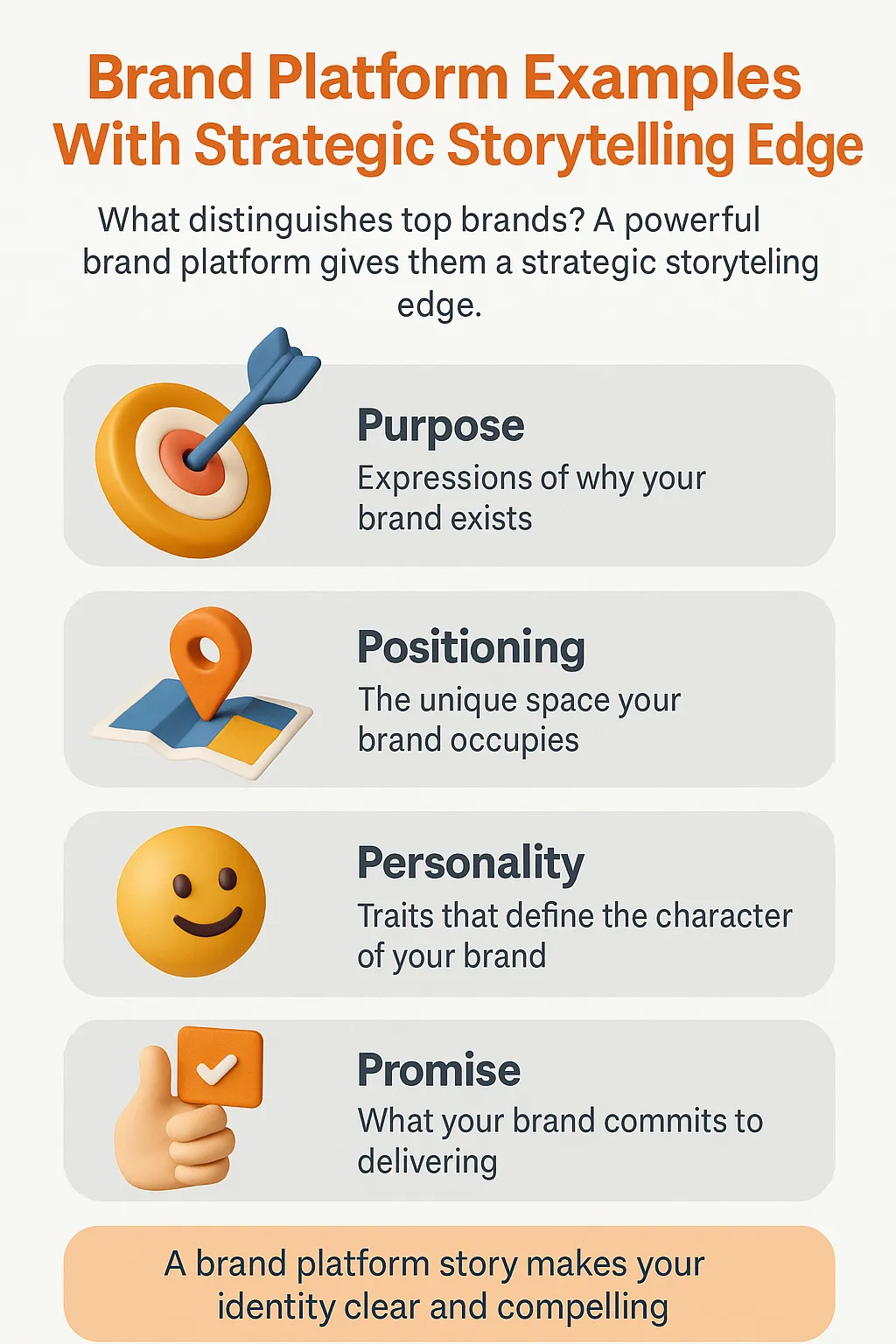 Brand Platform Examples With Strategic Storytelling Edge

What distinguishes top brands? A powerful brand platform gives them a strategic storyteling edge.

Purpose
Expressions of why your brand exists

Positioning
The unique space your brand occupies

Personality
Traits that define the character of your brand

Promise
What your brand commits to delivering

A brand platform story makes your identity clear and compelling